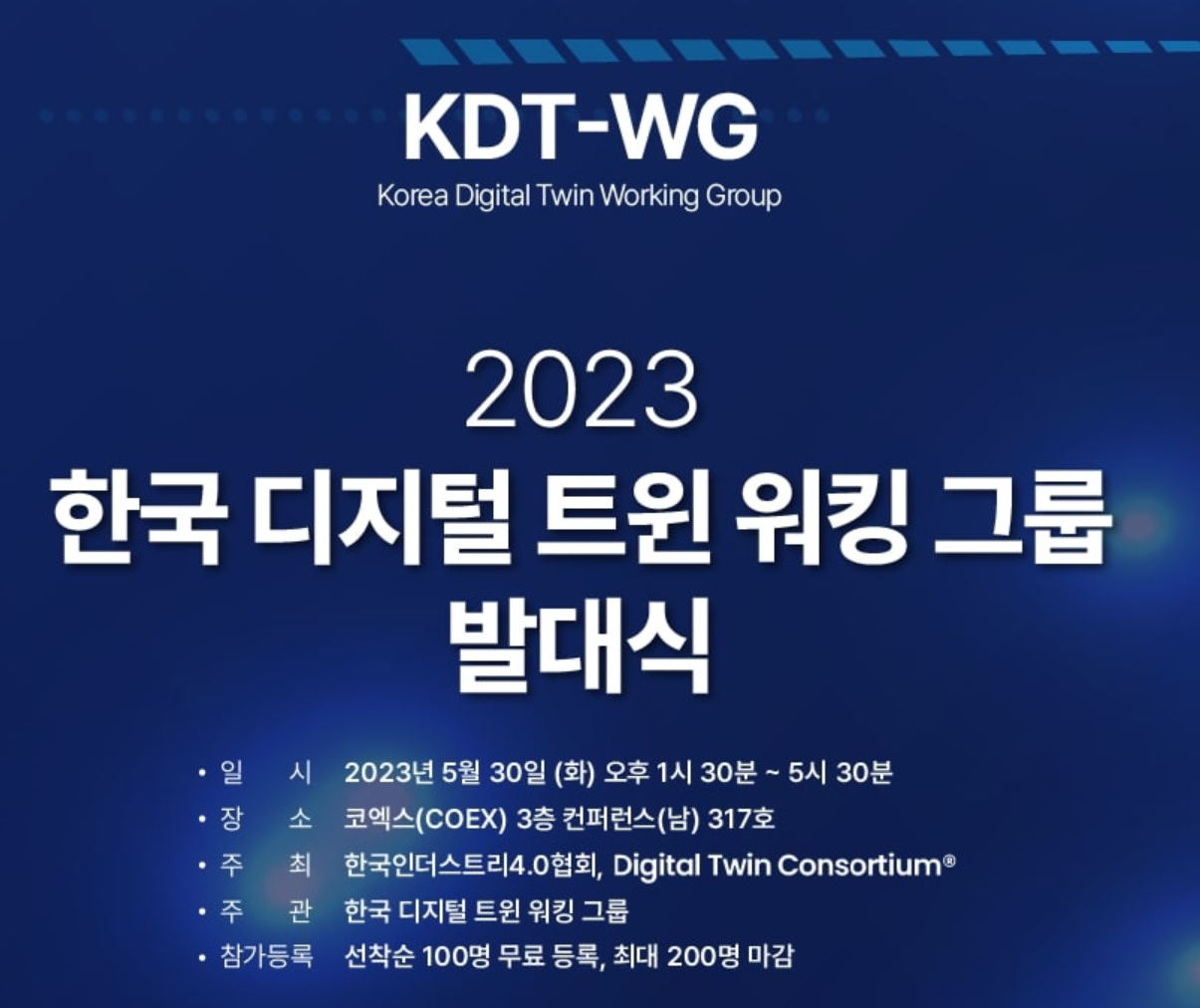 KDT-WG
Korea Digital Twin Working Group

2023
한국 디지털 트윈 워킹 그룹
발대식

• 일 시 2023년 5월 30일 (화) 오후 1시 30분 ~ 5시 30분
• 장 소 코엑스(COEX) 3층 컨퍼런스(남) 317호
• 주 최 한국인더스트리4.0협회, Digital Twin Consortium®
• 주 관 한국 디지털 트윈 워킹 그룹
• 참가등록 선착순 100명 무료 등록, 최대 200명 마감